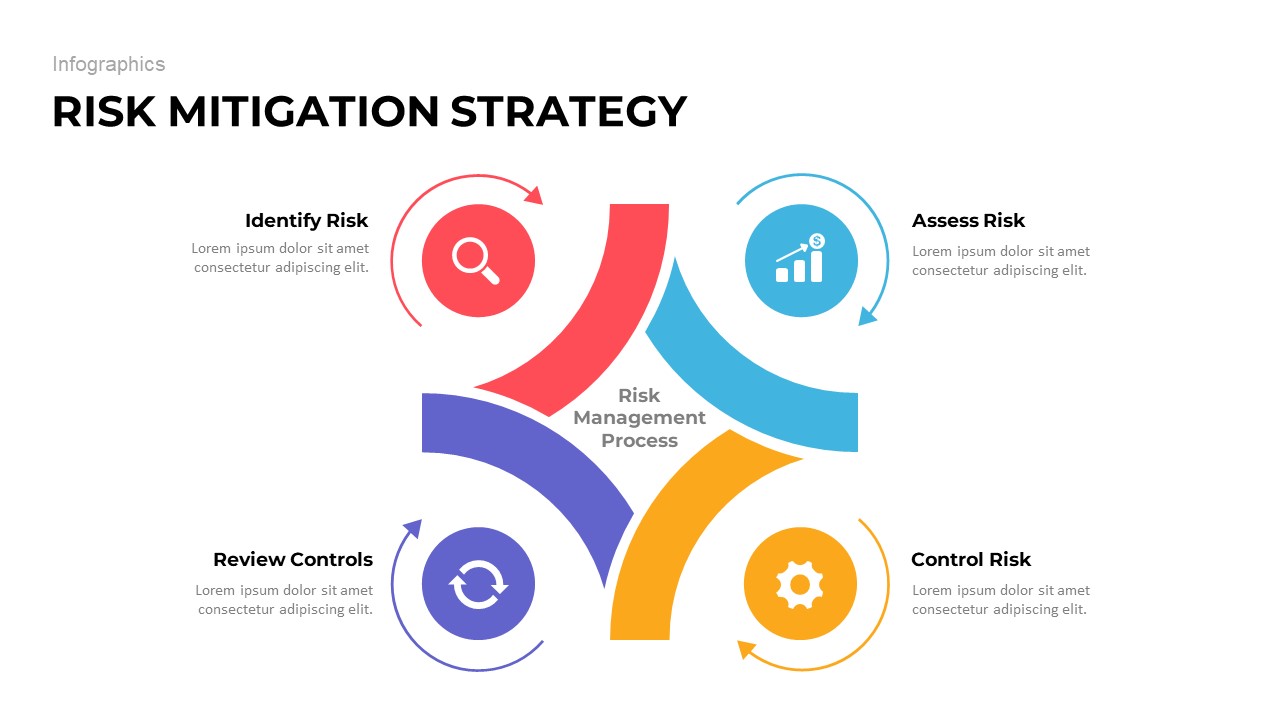 Infographics

RISK MITIGATION STRATEGY

Identify Risk
Lorem ipsum dolor sit amet consectetur adipiscing elit.

Assess Risk
Lorem ipsum dolor sit amet consectetur adipiscing elit.

Risk Management Process

Review Controls
Lorem ipsum dolor sit amet consectetur adipiscing elit.

Control Risk
Lorem ipsum dolor sit amet consectetur adipiscing elit.